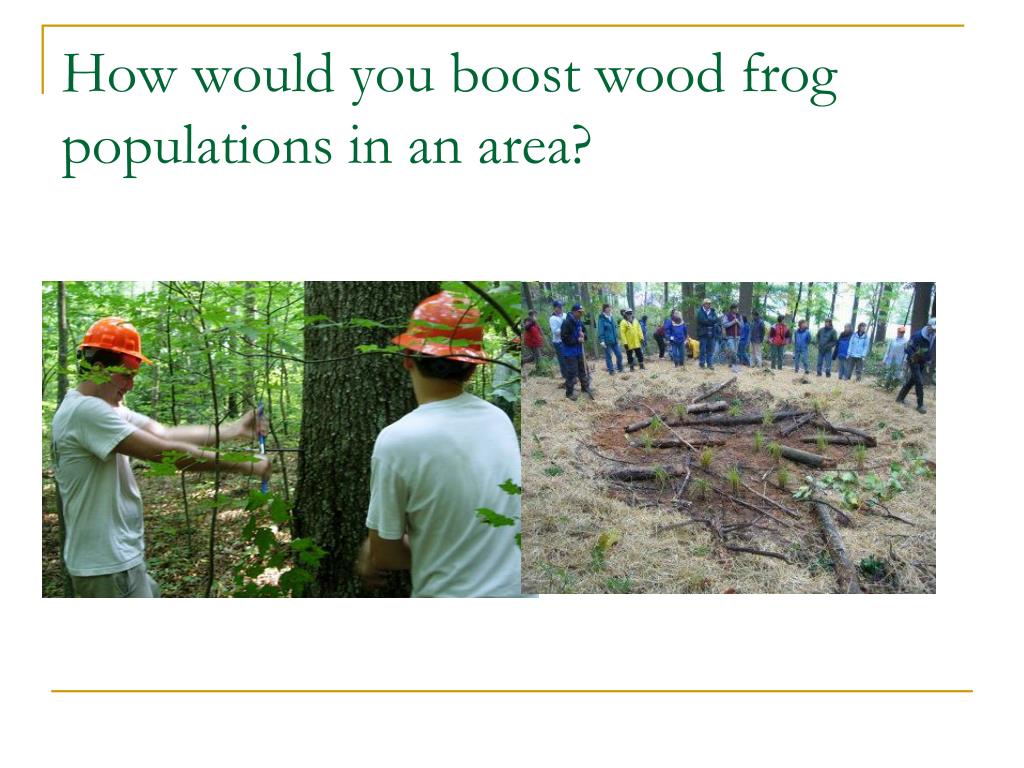 How would you boost wood frog populations in an area?